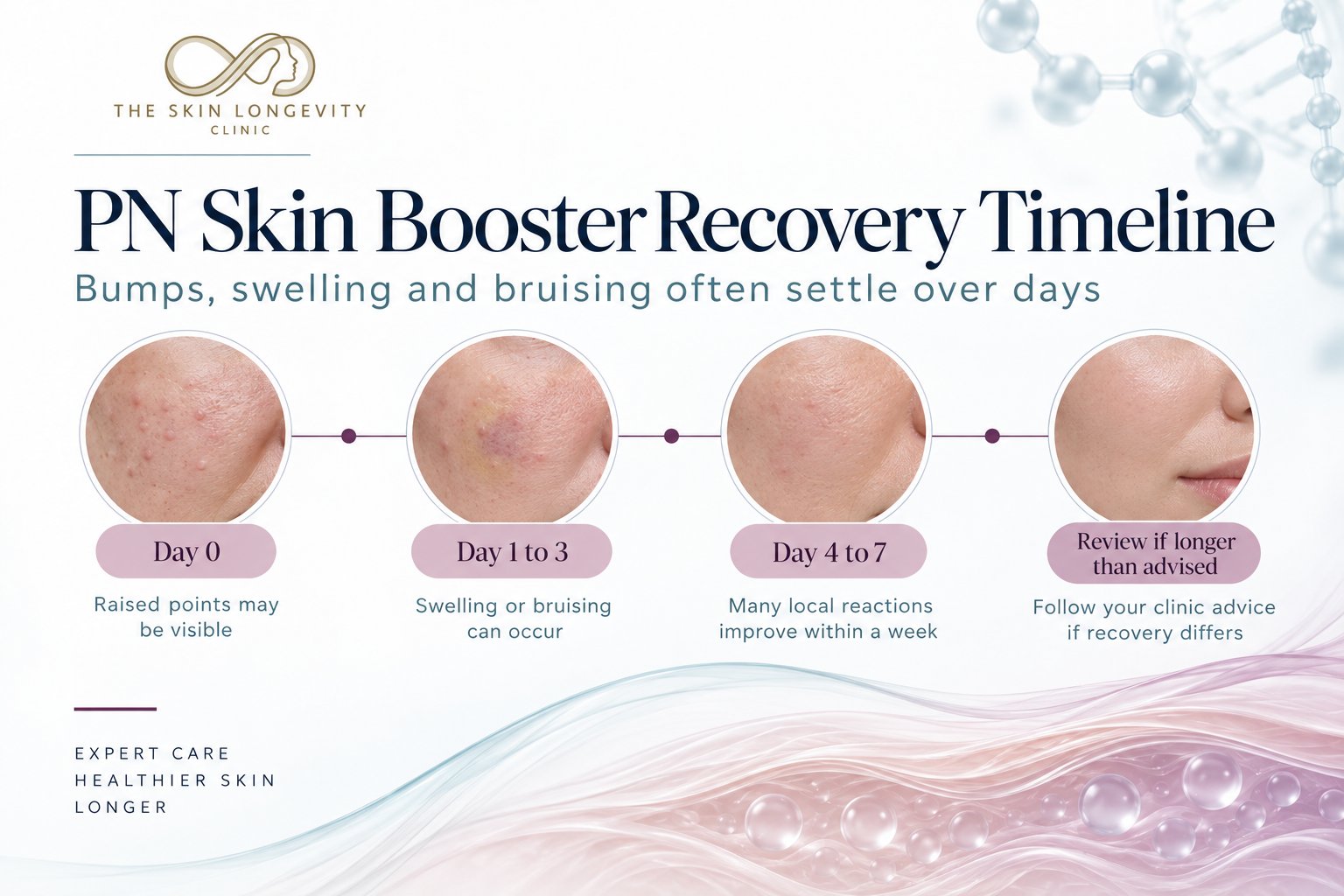 THE SKIN LONGEVITY
CLINIC

PN Skin Booster Recovery Timeline

Bumps, swelling and bruising often settle over days

Day 0

Raised points may be visible

Day 1 to 3

Swelling or bruising can occur

Day 4 to 7

Many local reactions improve within a week

Review if longer than advised

Follow your clinic advice if recovery differs

EXPERT CARE
HEALTHIER SKIN
LONGER